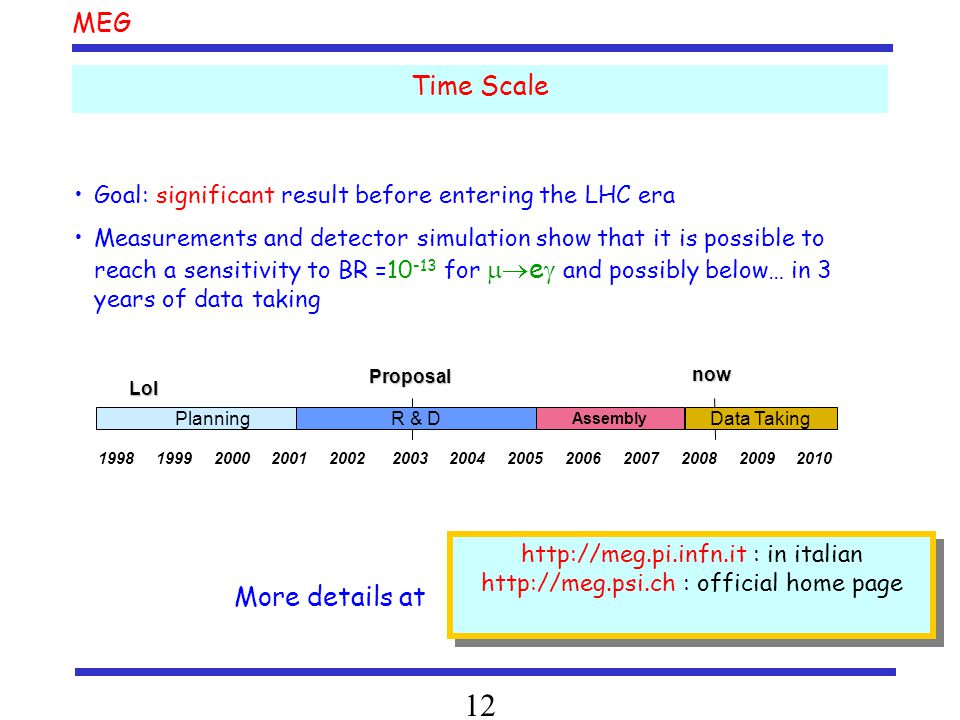 MEG

Time Scale

• Goal: significant result before entering the LHC era

• Measurements and detector simulation show that it is possible to reach a sensitivity to BR =$10^{-13}$ for $\mu \to e\gamma$ and possibly below… in 3 years of data taking

LoI

Proposal

now

Planning

R & D

Assembly

Data Taking

1998 1999 2000 2001 2002 2003 2004 2005 2006 2007 2008 2009 2010

More details at

http://meg.pi.infn.it : in italian
http://meg.psi.ch : official home page

12